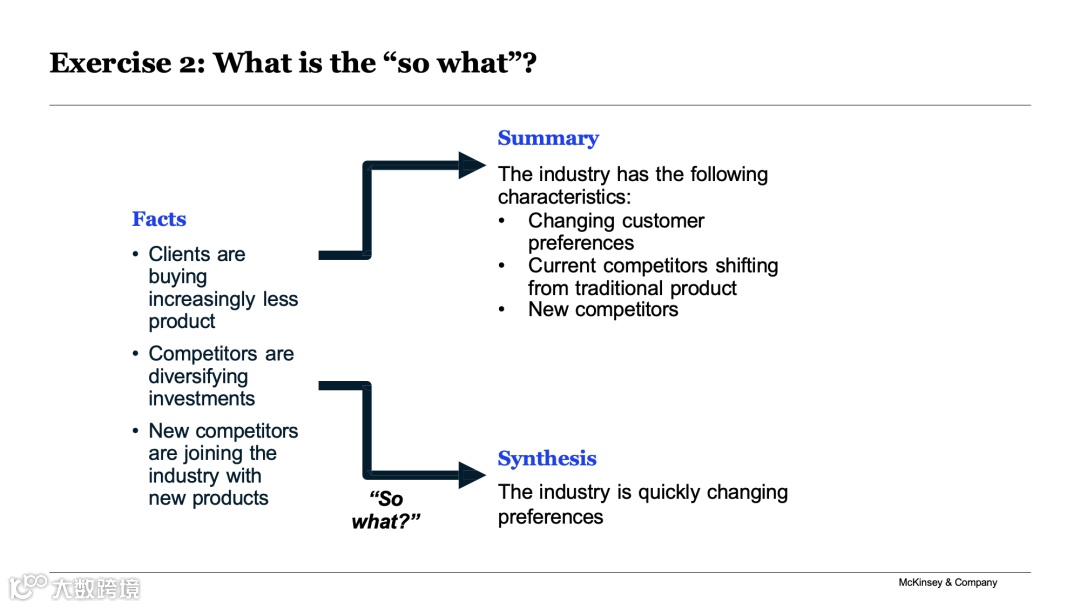 Exercise 2: What is the “so what”?

Facts

• Clients are buying increasingly less product

• Competitors are diversifying investments

• New competitors are joining the industry with new products

Summary

The industry has the following characteristics:

• Changing customer preferences
• Current competitors shifting from traditional product
• New competitors

“So what?”

Synthesis

The industry is quickly changing preferences

大数跨境

McKinsey & Company